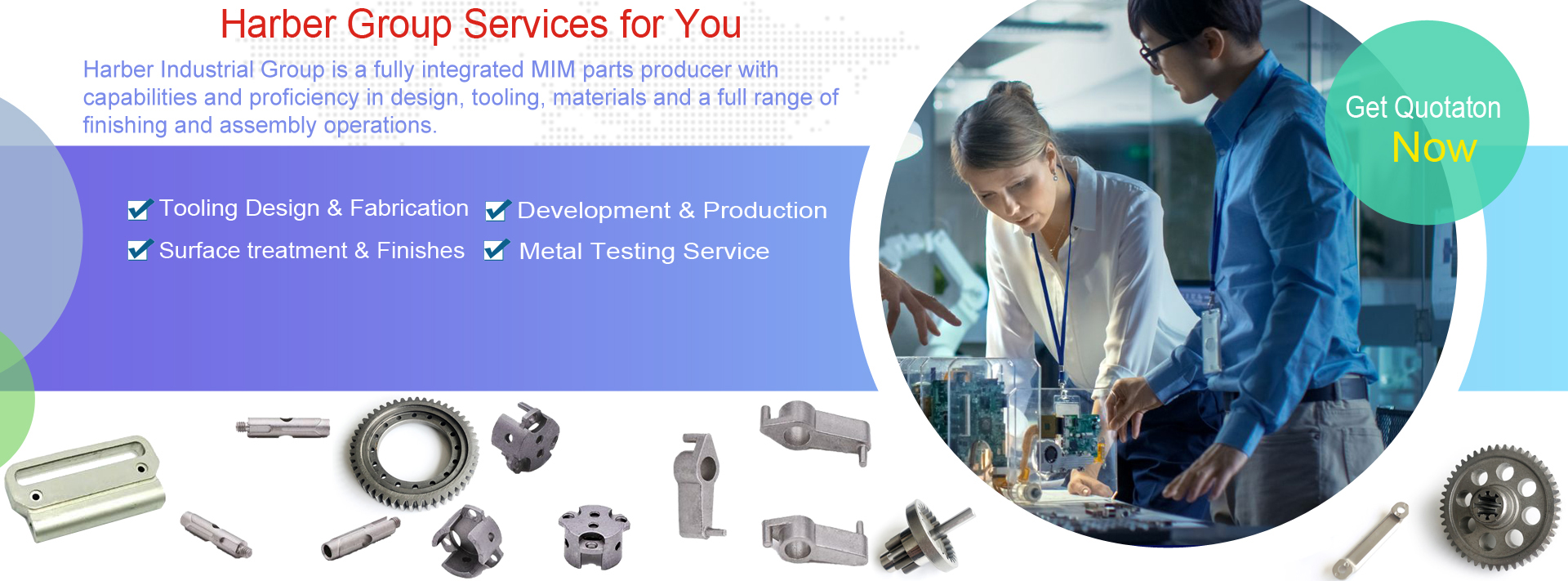 Harber Group Services for You

Harber Industrial Group is a fully integrated MIM parts producer with capabilities and proficiency in design, tooling, materials and a full range of finishing and assembly operations.

Tooling Design & Fabrication
Development & Production
Surface treatment & Finishes
Metal Testing Service

Get Quotaton
Now